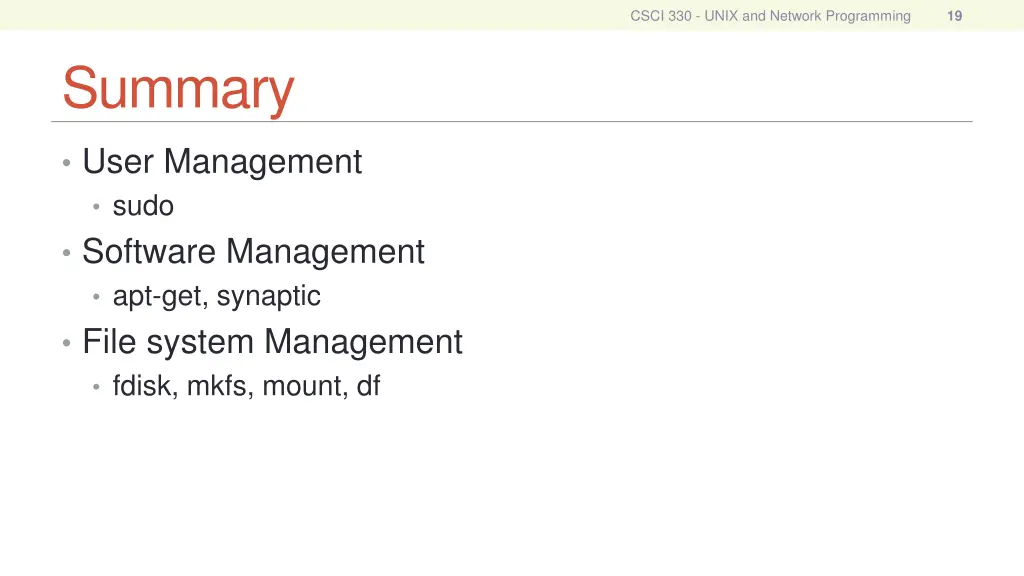 CSCI 330 - UNIX and Network Programming 19

Summary

• User Management
  • sudo
• Software Management
  • apt-get, synaptic
• File system Management
  • fdisk, mkfs, mount, df